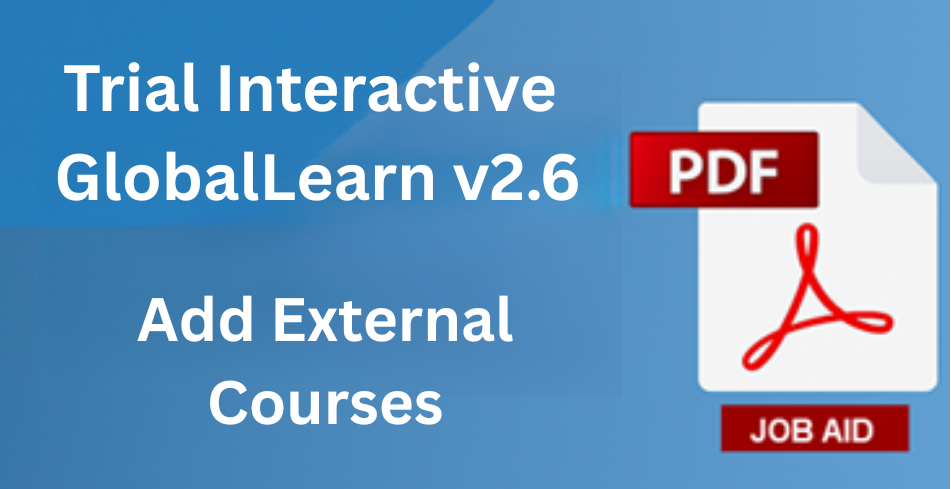 Trial Interactive GlobalLearn v2.6

Add External Courses

PDF

JOB AID